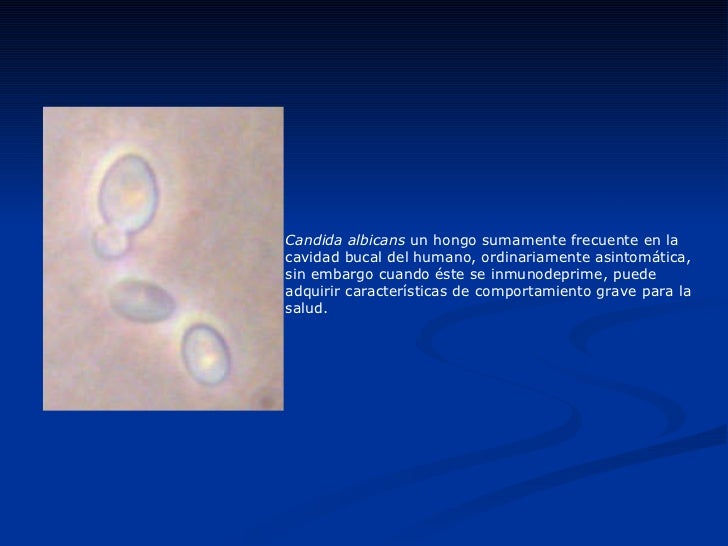 Candida albicans un hongo sumamente frecuente en la cavidad bucal del humano, ordinariamente asintomática, sin embargo cuando éste se inmunodeprime, puede adquirir características de comportamiento grave para la salud.